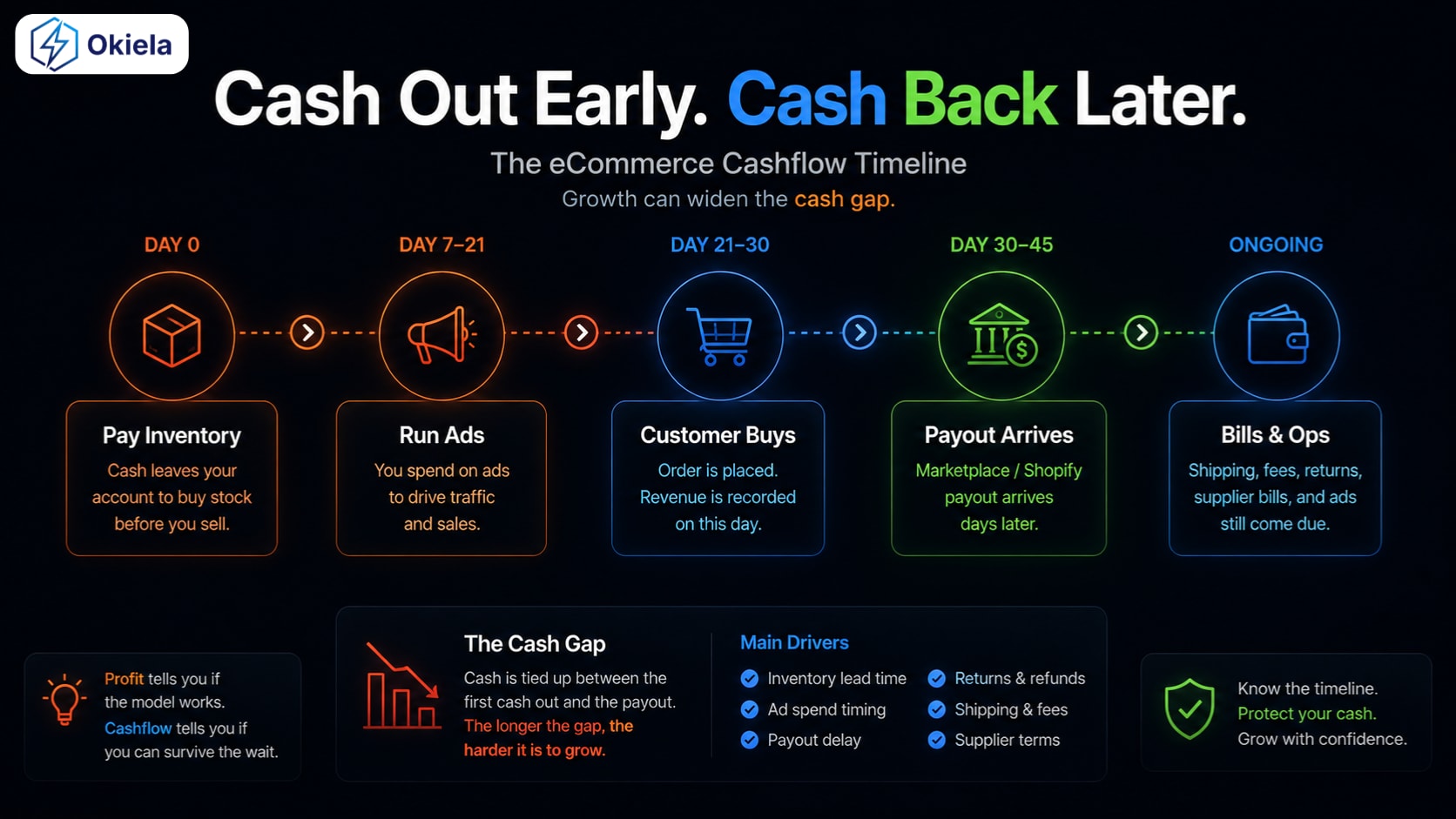 Okiela

Cash Out Early. Cash Back Later.

The eCommerce Cashflow Timeline

Growth can widen the cash gap.

DAY 0

Pay Inventory

Cash leaves your account to buy stock before you sell.

DAY 7–21

Run Ads

You spend on ads to drive traffic and sales.

DAY 21–30

Customer Buys

Order is placed. Revenue is recorded on this day.

DAY 30–45

Payout Arrives

Marketplace / Shopify payout arrives days later.

ONGOING

Bills & Ops

Shipping, fees, returns, supplier bills, and ads still come due.

Profit tells you if the model works. Cashflow tells you if you can survive the wait.

The Cash Gap

Cash is tied up between the first cash out and the payout. The longer the gap, the harder it is to grow.

Main Drivers

Inventory lead time
Ad spend timing
Payout delay
Returns & refunds
Shipping & fees
Supplier terms

Know the timeline. Protect your cash. Grow with confidence.